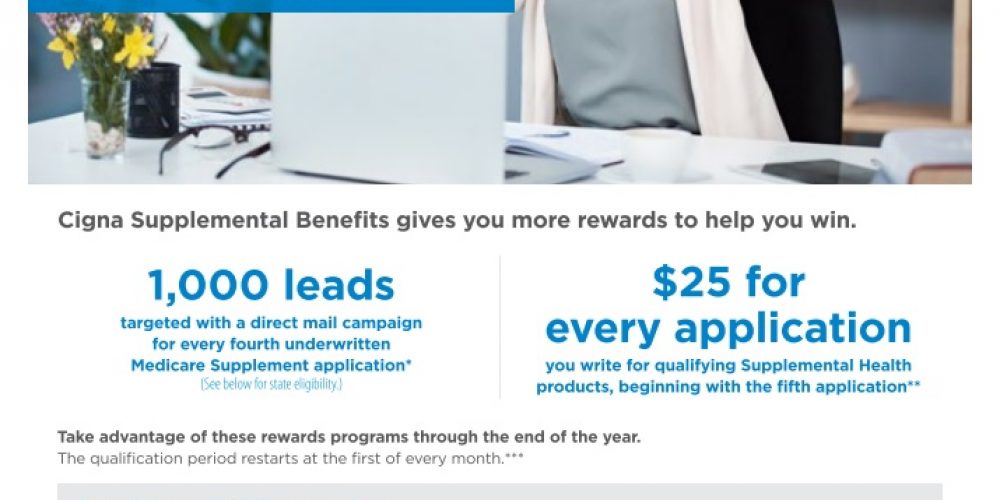 Cigna Supplemental Benefits gives you more rewards to help you win.

1,000 leads
targeted with a direct mail campaign for every fourth underwritten Medicare Supplement application*
(See below for state eligibility.)

$25 for every application
you write for qualifying Supplemental Health products, beginning with the fifth application**

Take advantage of these rewards programs through the end of the year.
The qualification period restarts at the first of every month.***